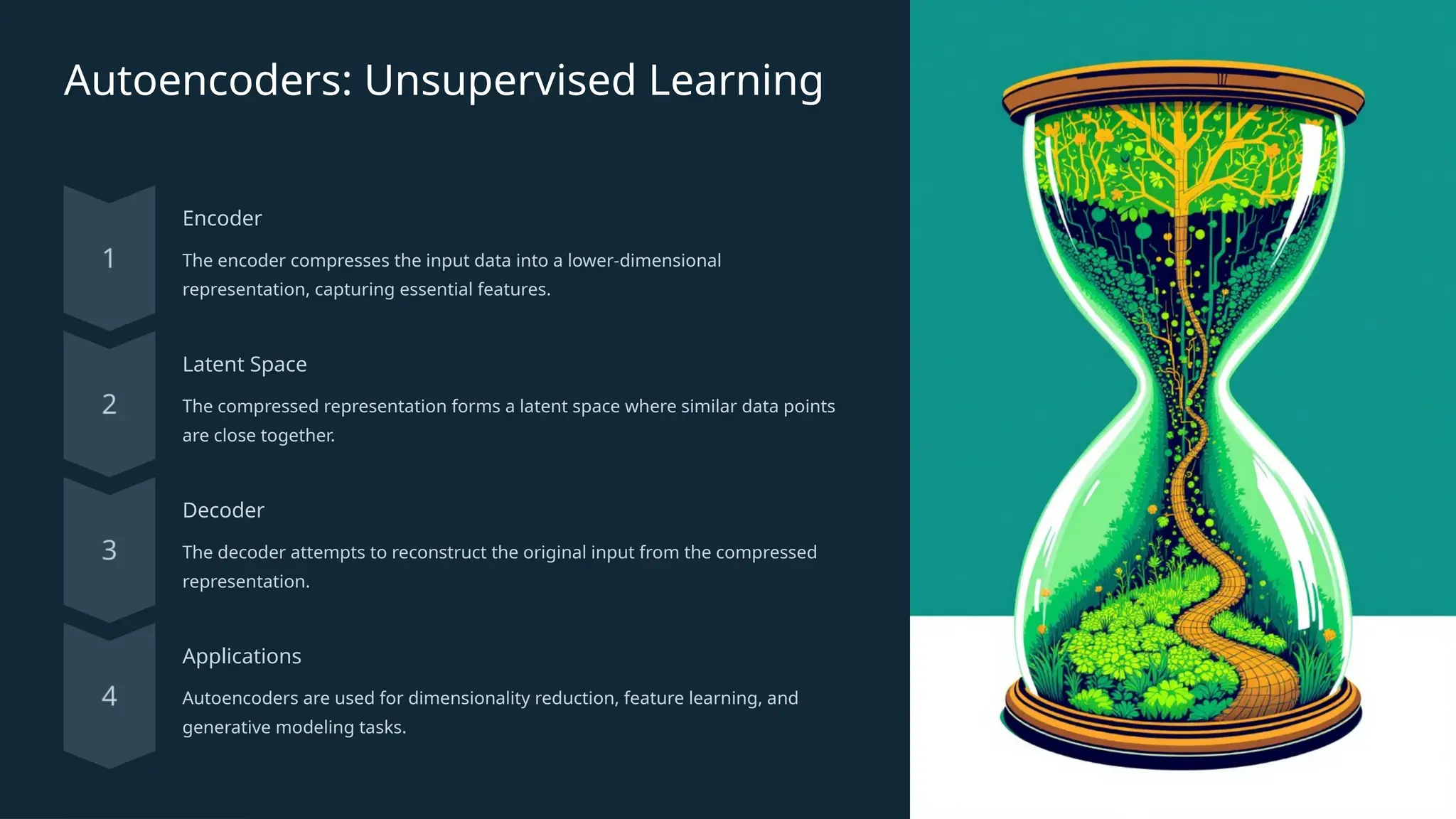 Autoencoders: Unsupervised Learning

1

Encoder

The encoder compresses the input data into a lower-dimensional representation, capturing essential features.

2

Latent Space

The compressed representation forms a latent space where similar data points are close together.

3

Decoder

The decoder attempts to reconstruct the original input from the compressed representation.

4

Applications

Autoencoders are used for dimensionality reduction, feature learning, and generative modeling tasks.